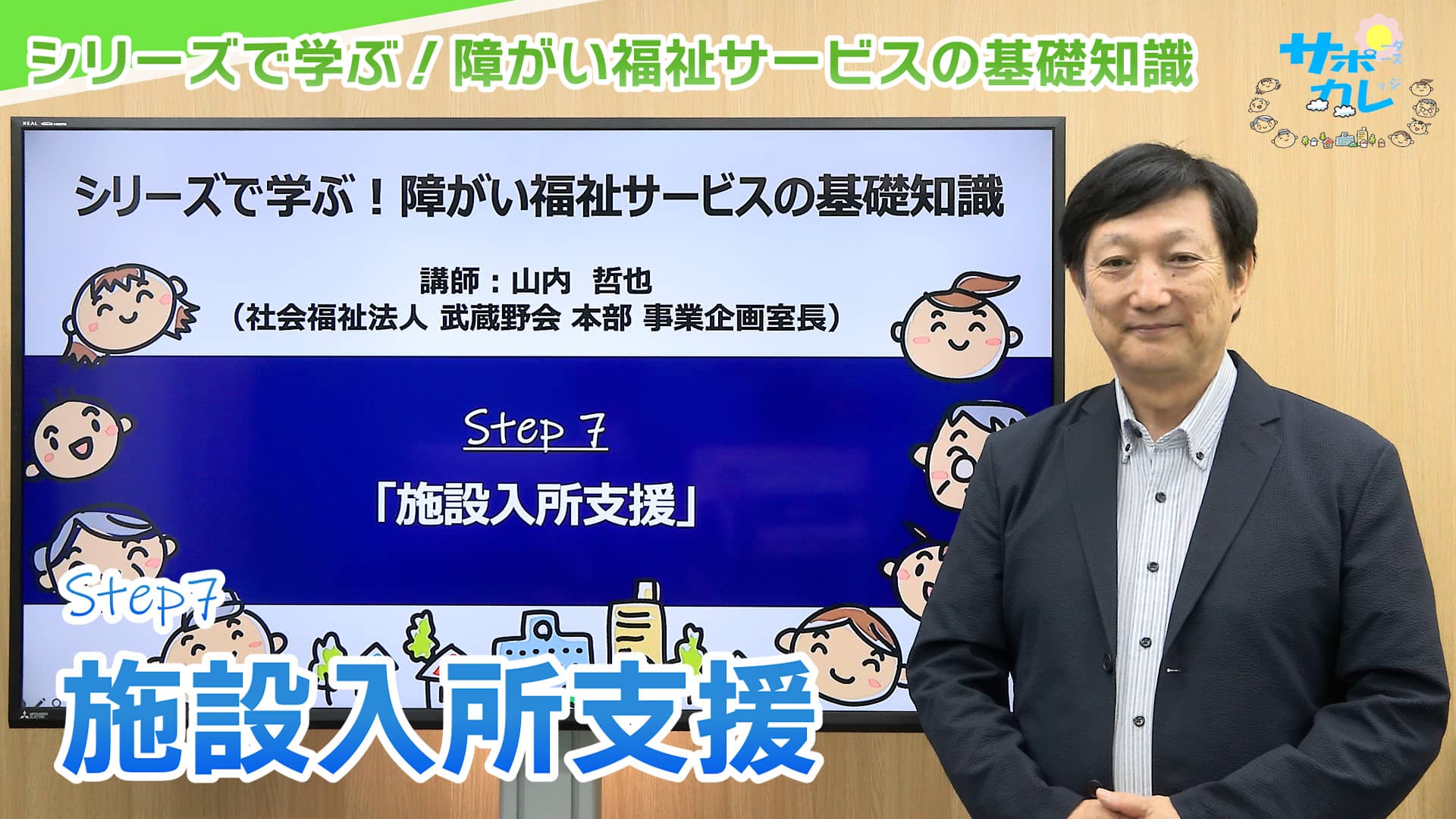 シリーズで学ぶ！障がい福祉サービスの基礎知識

サポーターズカレッジ

REAL

シリーズで学ぶ！障がい福祉サービスの基礎知識

講師：山内　哲也
（社会福祉法人 武蔵野会 本部 事業企画室長）

Step 7

「施設入所支援」

Step 7
施設入所支援